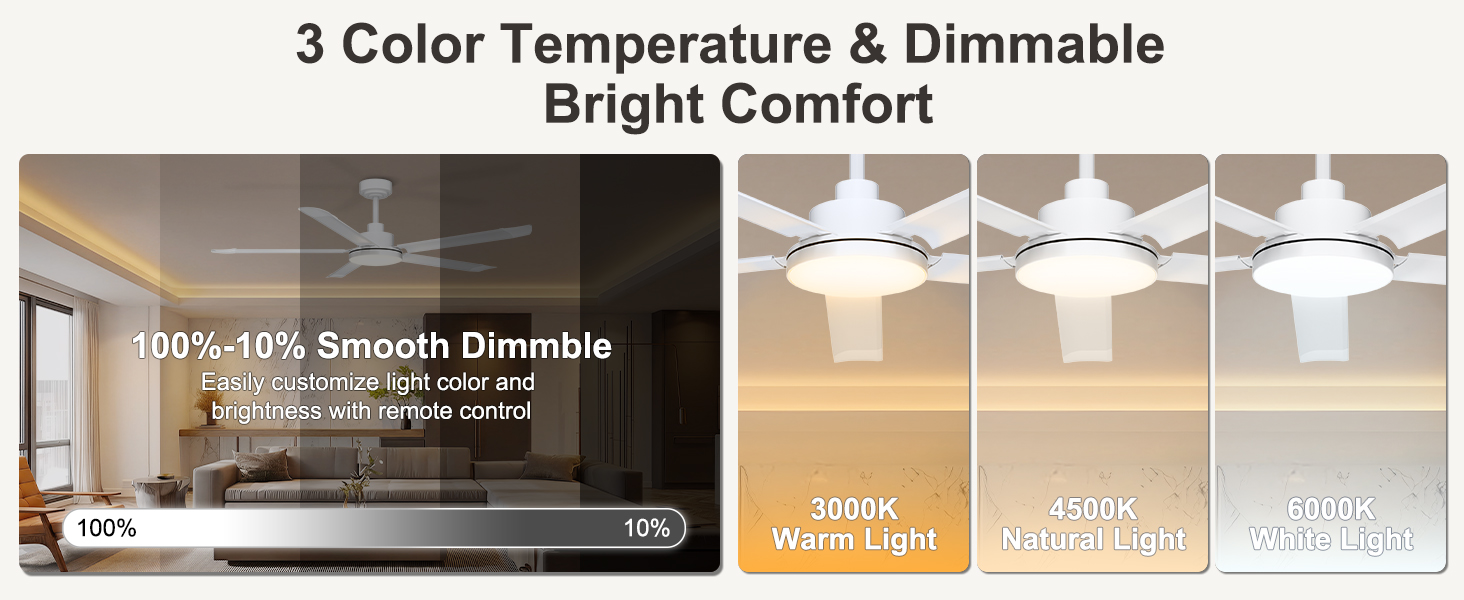 3 Color Temperature & Dimmable Bright Comfort

100%-10% Smooth Dimmble
Easily customize light color and brightness with remote control

100%
10%

3000K
Warm Light

4500K
Natural Light

6000K
White Light